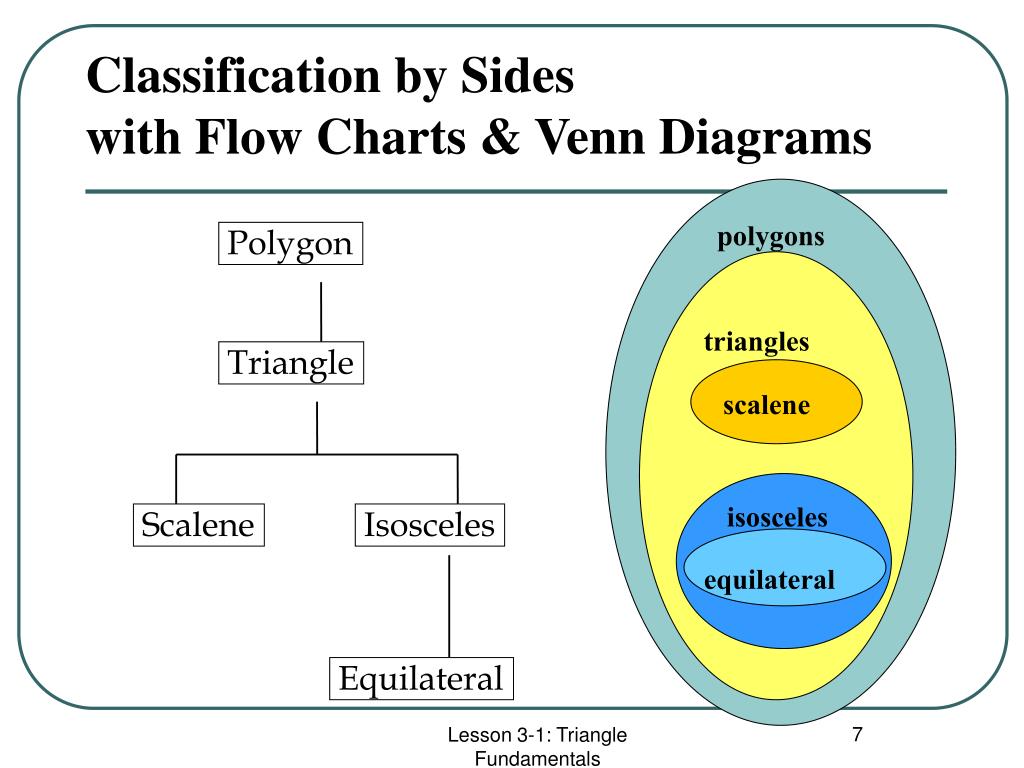 Classification by Sides
with Flow Charts & Venn Diagrams

Polygon

Triangle

Scalene

Isosceles

Equilateral

polygons

triangles

scalene

isosceles

equilateral

Lesson 3-1: Triangle Fundamentals

7